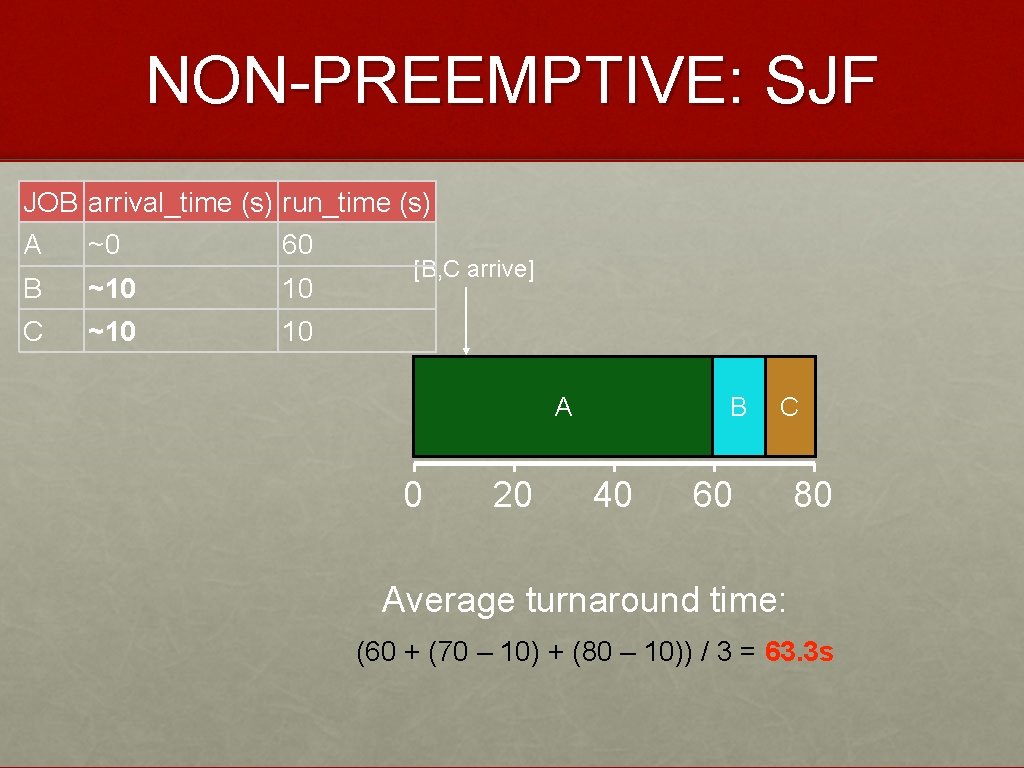 NON-PREEMPTIVE: SJF

| JOB | arrival_time (s) | run_time (s) |
|---|---|---|
| A | ~0 | 60 |
| B | ~10 | 10 |
| C | ~10 | 10 |

[B,C arrive]

A B C

0 20 40 60 80

Average turnaround time:

(60 + (70 – 10) + (80 – 10)) / 3 = 63.3s